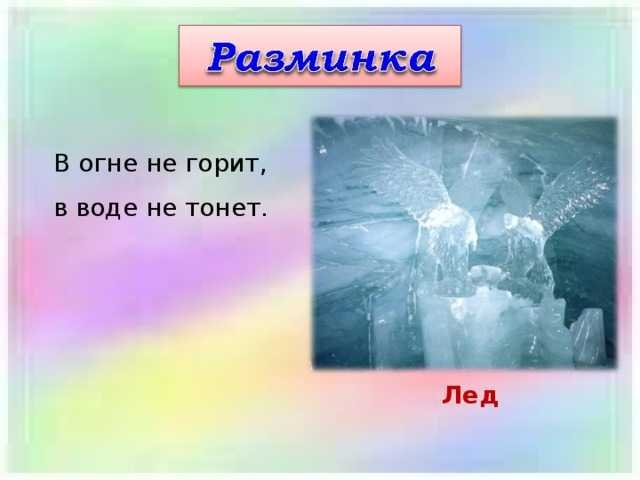 Разминка

В огне не горит,
в воде не тонет.

Лед